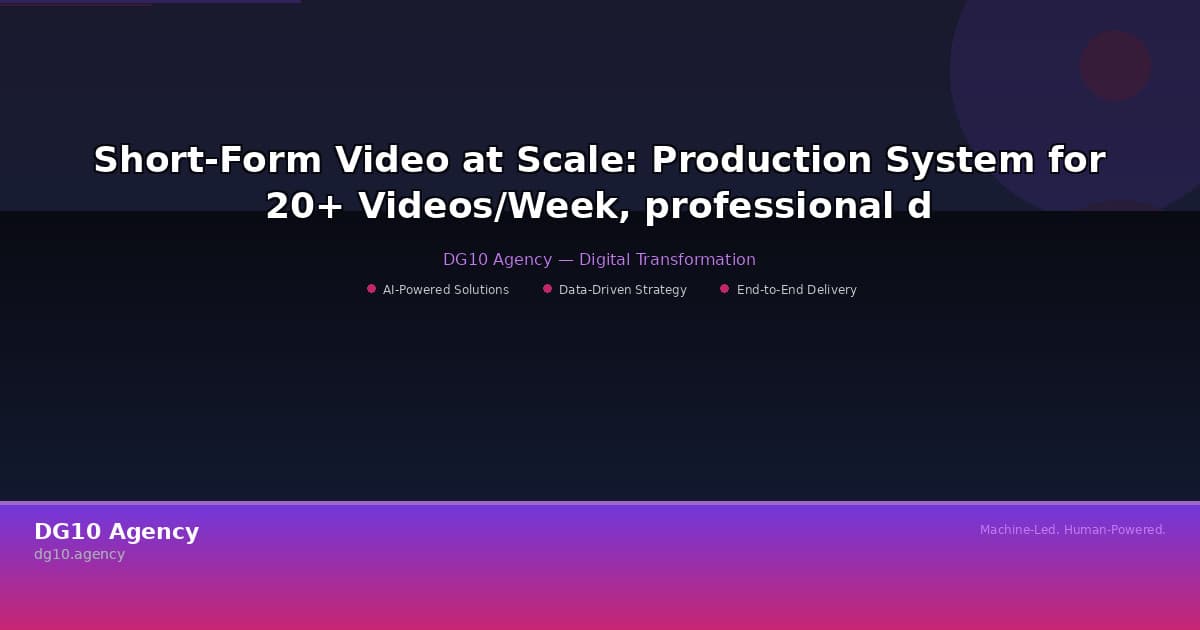 Short-Form Video at Scale: Production System for 20+ Videos/Week, professional d

DG10 Agency — Digital Transformation

AI-Powered Solutions

Data-Driven Strategy

End-to-End Delivery

DG10 Agency
dg10.agency

Machine-Led. Human-Powered.